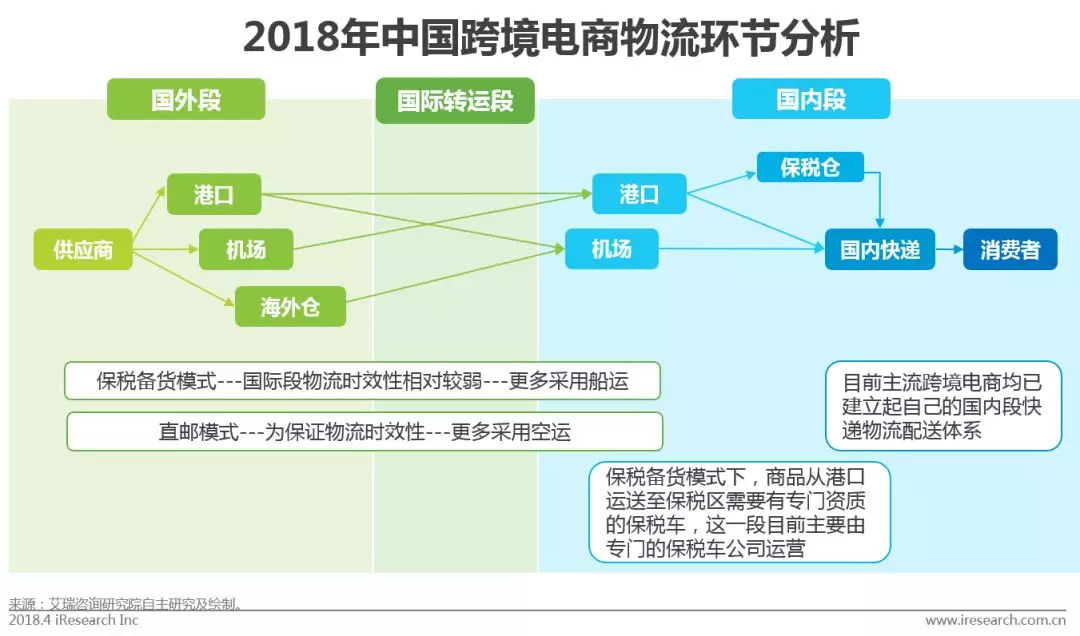 2018年中国跨境电商物流环节分析

国外段

国际转运段

国内段

供应商

港口

机场

海外仓

港口

机场

保税仓

国内快递

消费者

保税备货模式---国际段物流时效性相对较弱---更多采用船运

直邮模式---为保证物流时效性---更多采用空运

目前主流跨境电商均已建立起自己的国内段快递物流配送体系

保税备货模式下，商品从港口运送至保税区需要有专门资质的保税车，这一段目前主要由专门的保税车公司运营

来源：艾瑞咨询研究院自主研究及绘制。

2018.4 iResearch Inc

www.iresearch.com.cn